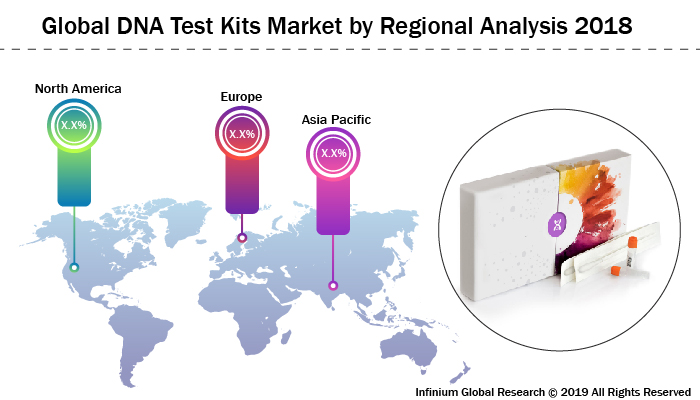 Global DNA Test Kits Market by Regional Analysis 2018

North America

X.X%

Europe

X.X%

Asia Pacific

X.X%

Infinium Global Research © 2019 All Rights Reserved